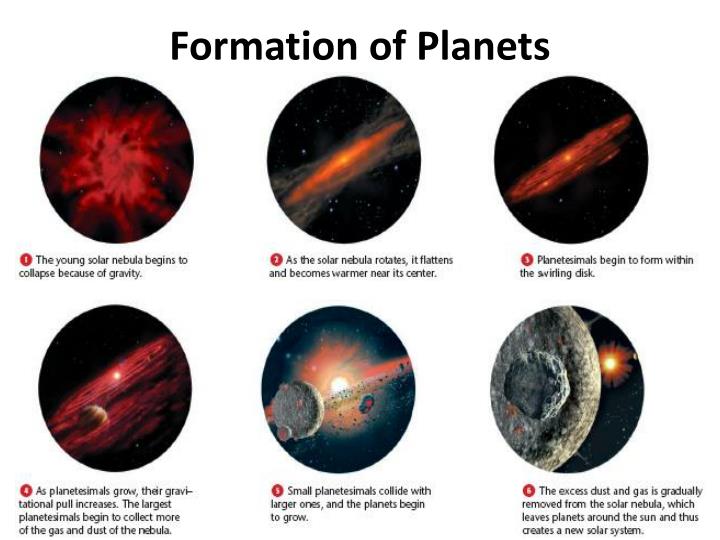 Formation of Planets

1 The young solar nebula begins to collapse because of gravity.

2 As the solar nebula rotates, it flattens and becomes warmer near its center.

3 Planetesimals begin to form within the swirling disk.

4 As planetesimals grow, their gravitational pull increases. The largest planetesimals begin to collect more of the gas and dust of the nebula.

5 Small planetesimals collide with larger ones, and the planets begin to grow.

6 The excess dust and gas is gradually removed from the solar nebula, which leaves planets around the sun and thus creates a new solar system.